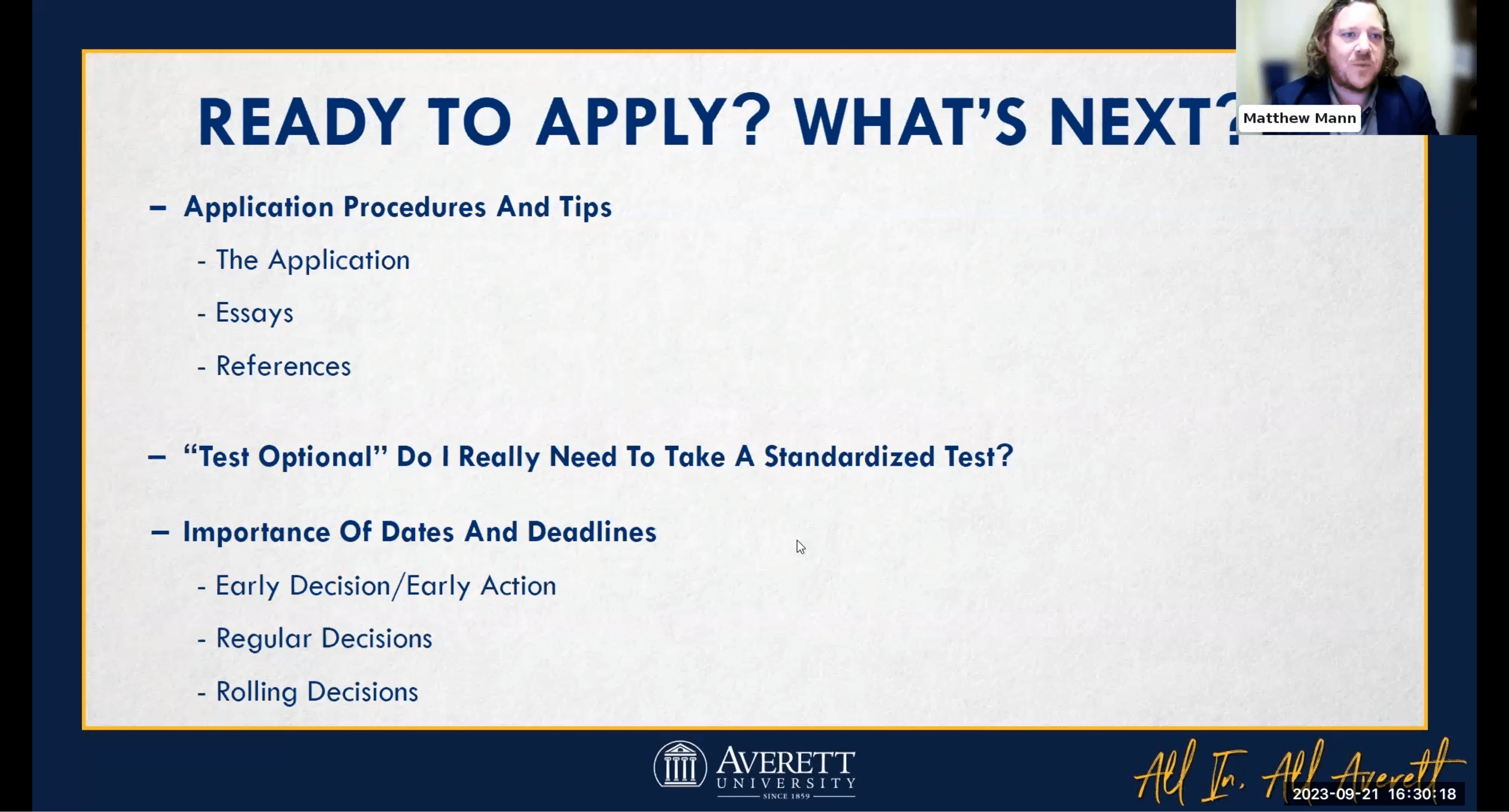 READY TO APPLY? WHAT'S NEXT?

Matthew Mann

– Application Procedures And Tips

- The Application

- Essays

- References

– "Test Optional" Do I Really Need To Take A Standardized Test?

– Importance Of Dates And Deadlines

- Early Decision/Early Action

- Regular Decisions

- Rolling Decisions

AVERETT UNIVERSITY SINCE 1859

All In. All Averett

2023-09-21 16:30:18